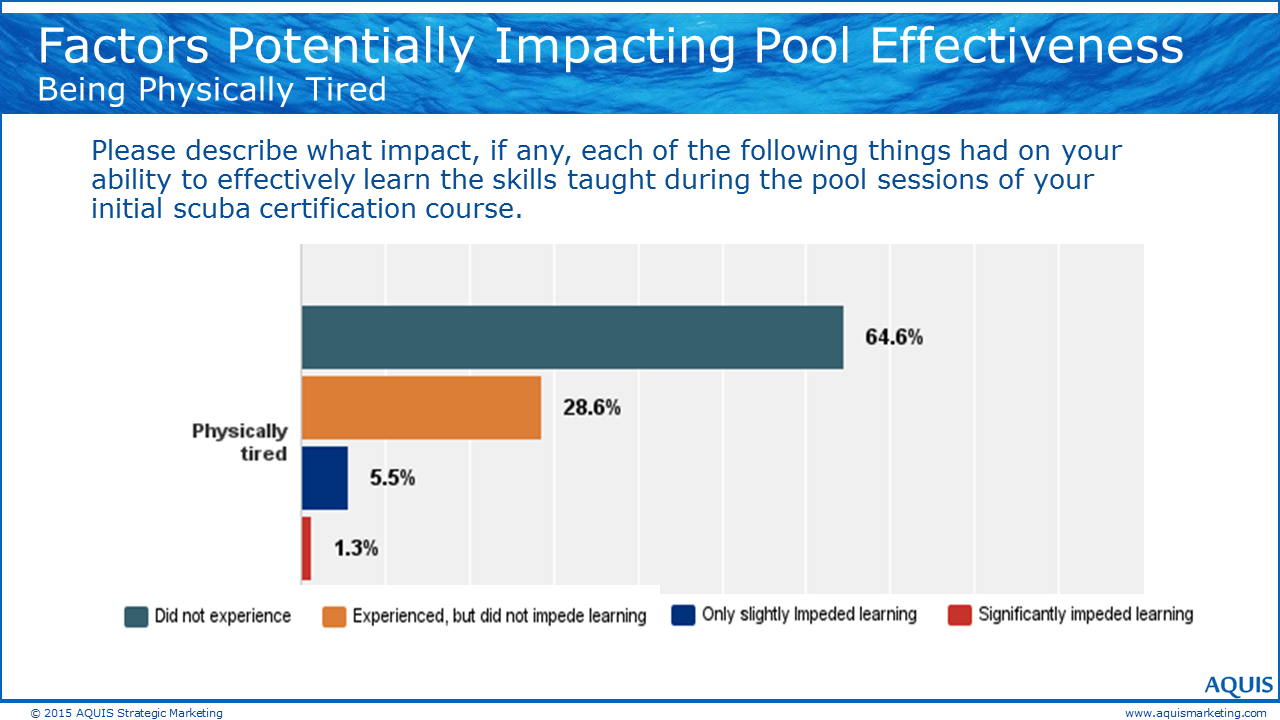 Factors Potentially Impacting Pool Effectiveness
Being Physically Tired

Please describe what impact, if any, each of the following things had on your ability to effectively learn the skills taught during the pool sessions of your initial scuba certification course.

Physically tired

64.6%

28.6%

5.5%

1.3%

Did not experience
Experienced, but did not impede learning
Only slightly Impeded learning
Significantly impeded learning

AQUIS

© 2015 AQUIS Strategic Marketing
www.aquismarketing.com